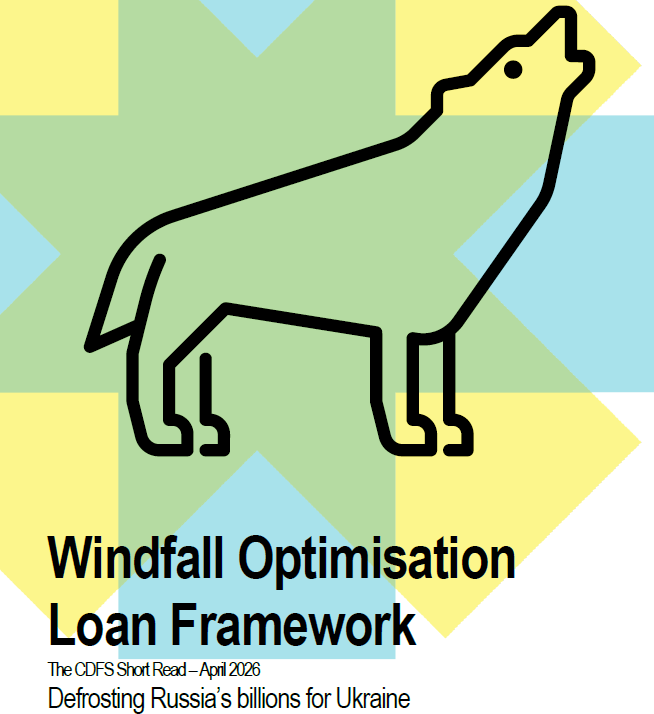 Windfall Optimisation Loan Framework

The CDFS Short Read – April 2026

Defrosting Russia's billions for Ukraine